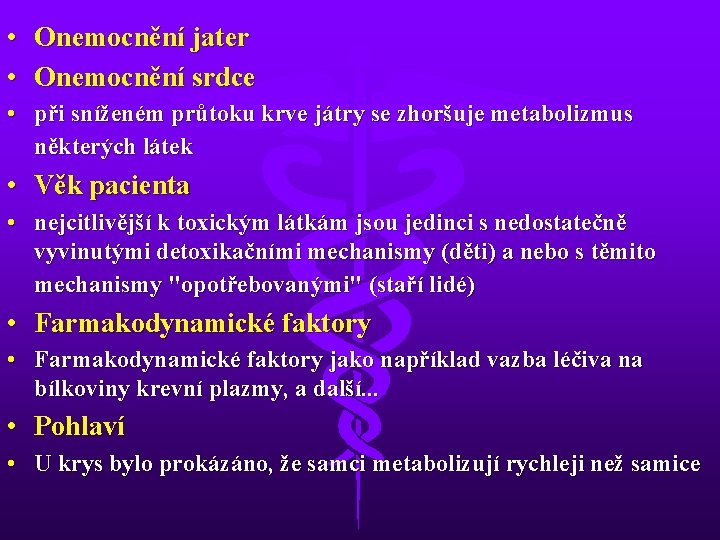 • Onemocnění jater
• Onemocnění srdce
• při sníženém průtoku krve játry se zhoršuje metabolizmus některých látek
• Věk pacienta
• nejcitlivější k toxickým látkám jsou jedinci s nedostatečně vyvinutými detoxikačními mechanismy (děti) a nebo s těmito mechanismy "opotřebovanými" (staří lidé)
• Farmakodynamické faktory
• Farmakodynamické faktory jako například vazba léčiva na bílkoviny krevní plazmy, a další...
• Pohlaví
• U krys bylo prokázáno, že samci metabolizují rychleji než samice